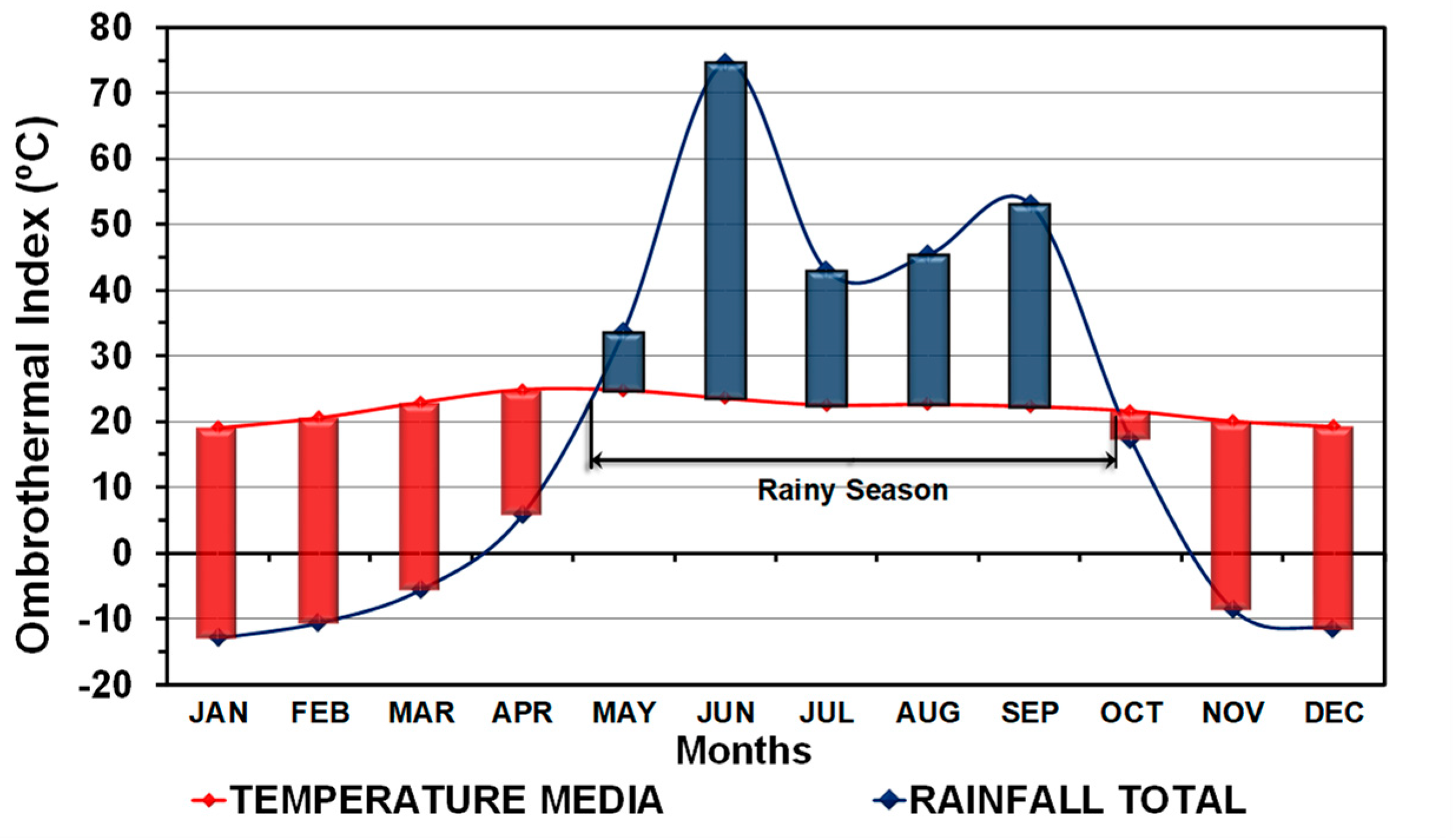 Ombrothermal Index (ºC)

80
70
60
50
40
30
20
10
0
-10
-20

Rainy Season

JAN FEB MAR APR MAY JUN JUL AUG SEP OCT NOV DEC

Months

TEMPERATURE MEDIA
RAINFALL TOTAL